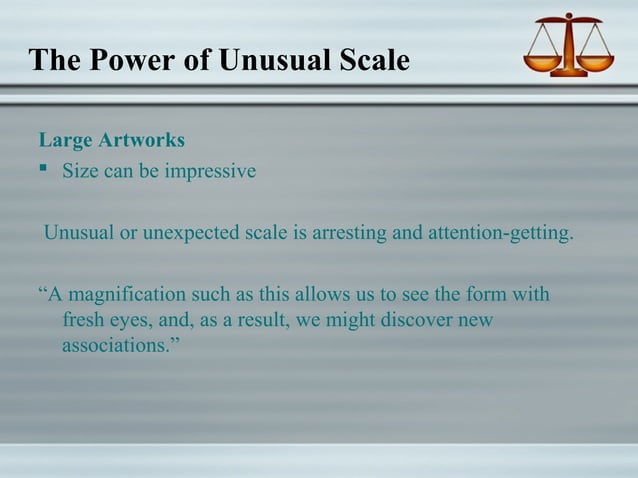 The Power of Unusual Scale

Large Artworks

▪ Size can be impressive

Unusual or unexpected scale is arresting and attention-getting.

“A magnification such as this allows us to see the form with fresh eyes, and, as a result, we might discover new associations.”